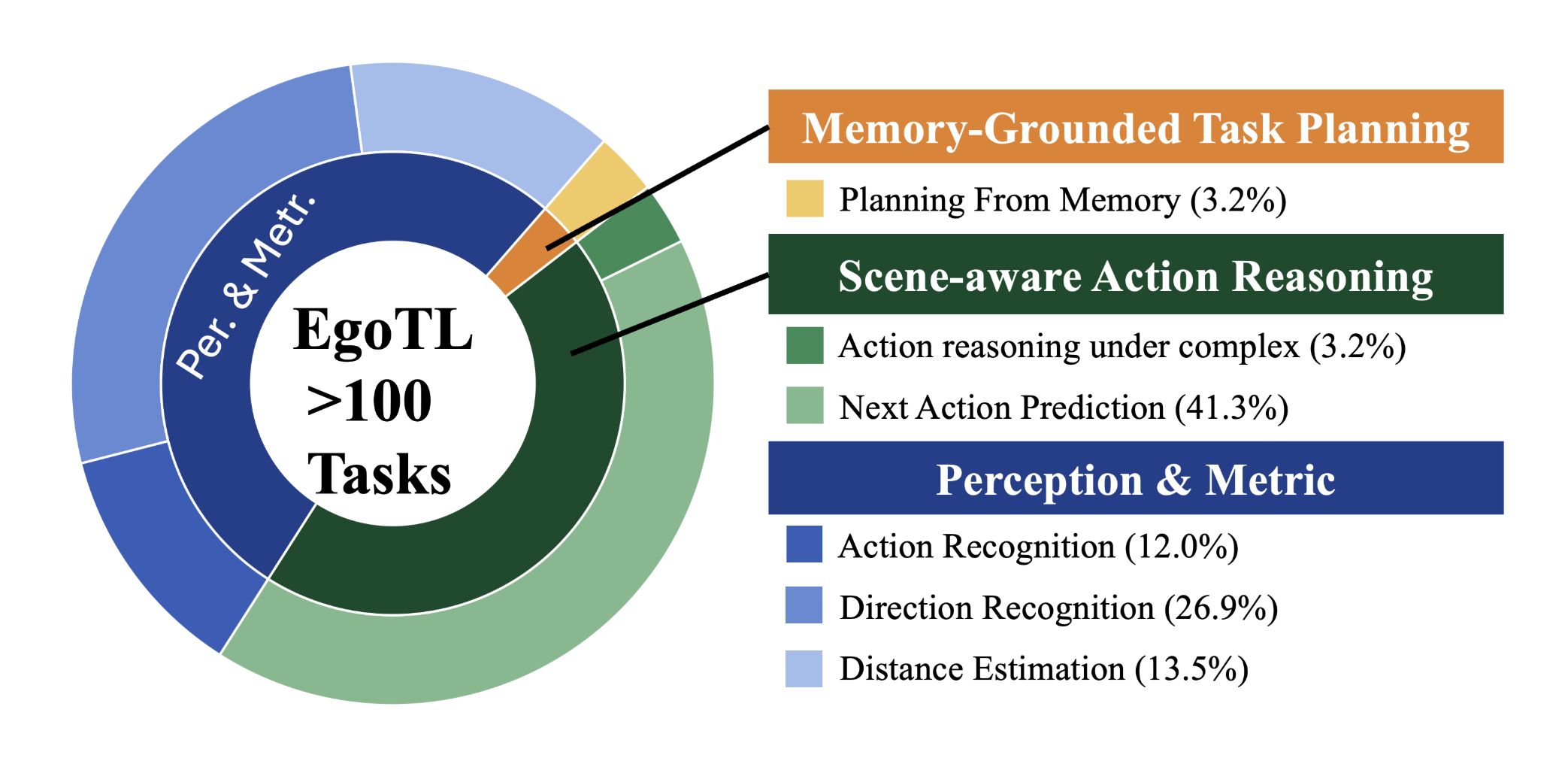 Per. & Metr.

EgoTL
>100
Tasks

Memory-Grounded Task Planning

Planning From Memory (3.2%)

Scene-aware Action Reasoning

Action reasoning under complex (3.2%)

Next Action Prediction (41.3%)

Perception & Metric

Action Recognition (12.0%)

Direction Recognition (26.9%)

Distance Estimation (13.5%)